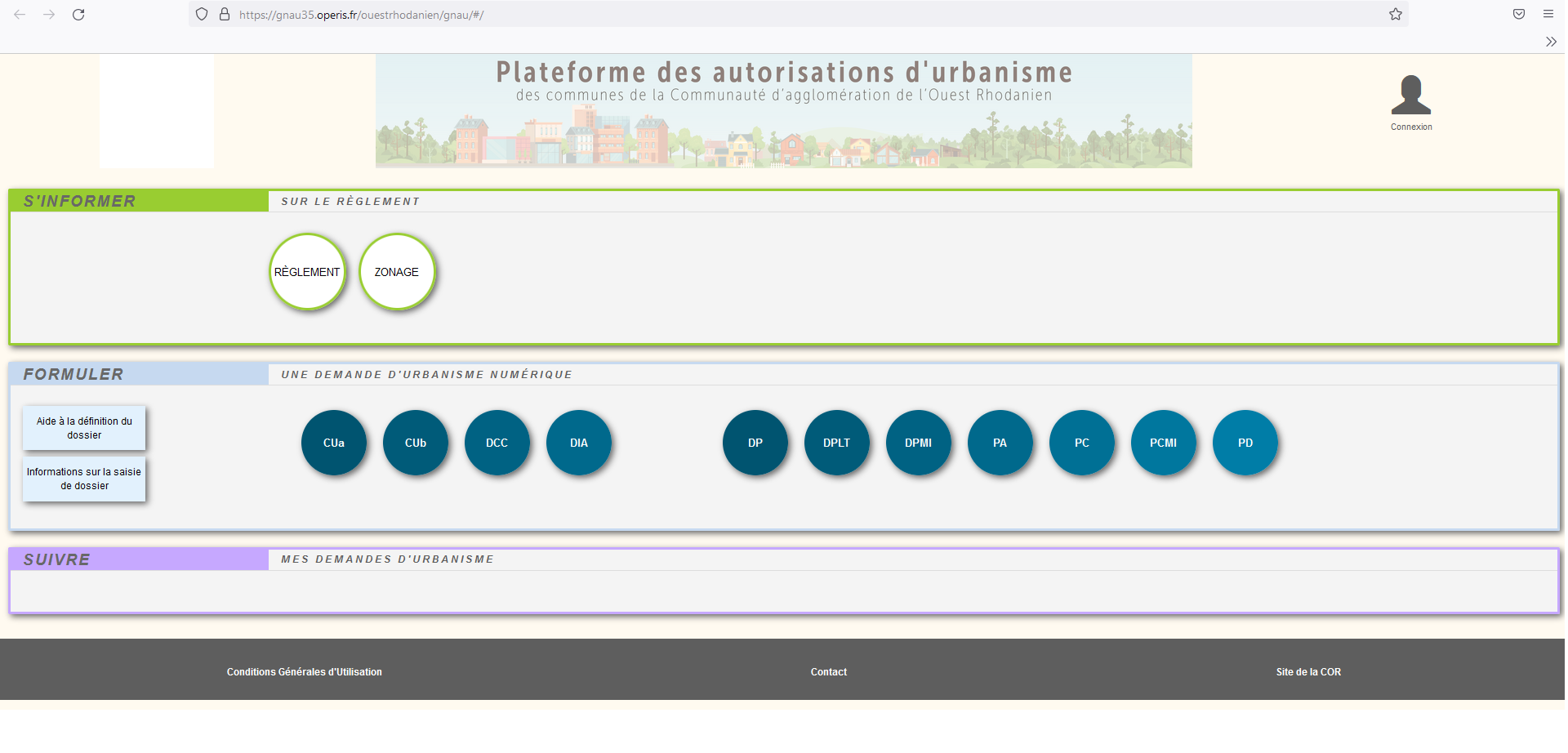 https://gnau35.operis.fr/ouestrhodanien/gnau/#/

Plateforme des autorisations d'urbanisme
des communes de la Communauté d'agglomération de l'Ouest Rhodanien

Connexion

S'INFORMER
SUR LE RÈGLEMENT

RÈGLEMENT
ZONAGE

FORMULER
UNE DEMANDE D'URBANISME NUMÉRIQUE

Aide à la définition du dossier

Informations sur la saisie de dossier

CUa
CUb
DCC
DIA
DP
DPLT
DPMI
PA
PC
PCMI
PD

SUIVRE
MES DEMANDES D'URBANISME

Conditions Générales d'Utilisation
Contact
Site de la COR